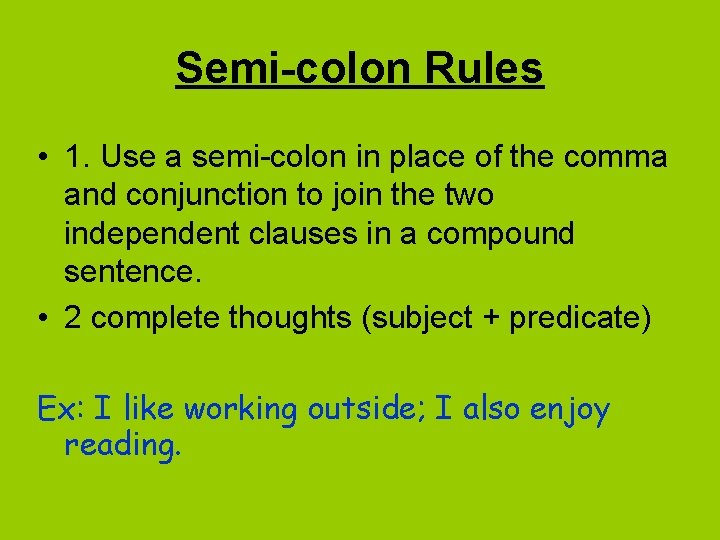 Semi-colon Rules

• 1. Use a semi-colon in place of the comma and conjunction to join the two independent clauses in a compound sentence.
• 2 complete thoughts (subject + predicate)

Ex: I like working outside; I also enjoy reading.